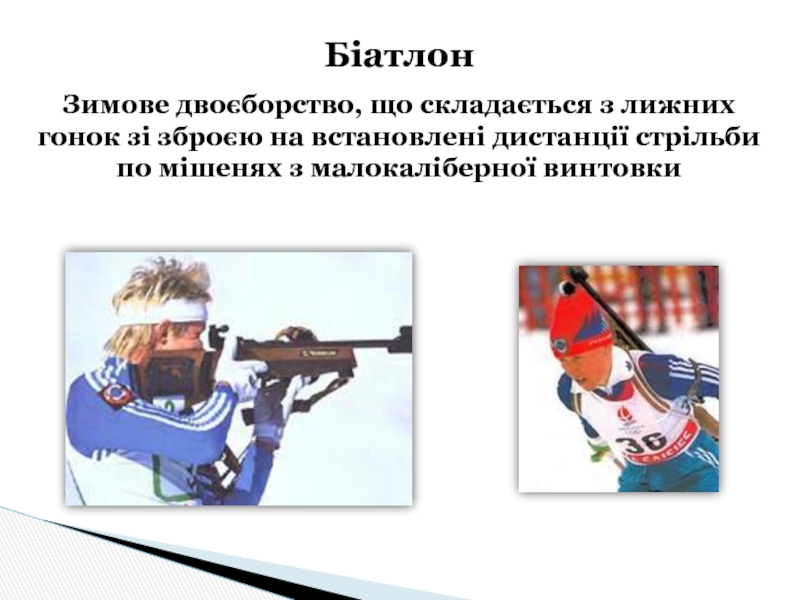 Біатлон

Зимове двоєборство, що складається з лижних гонок зі зброєю на встановлені дистанції стрільби по мішенях з малокаліберної винтовки

36